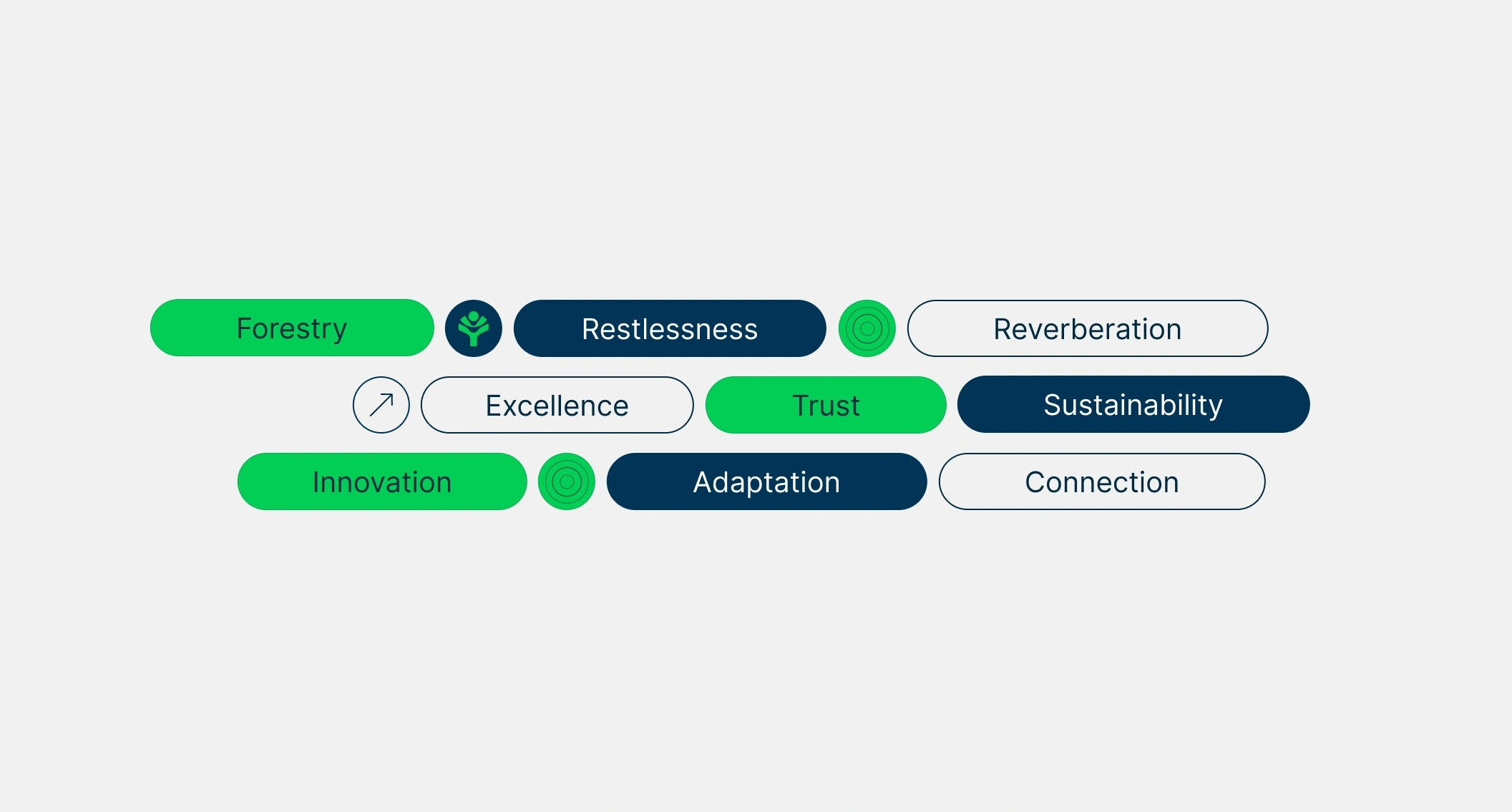 Forestry Restlessness Reverberation

Excellence Trust Sustainability

Innovation Adaptation Connection